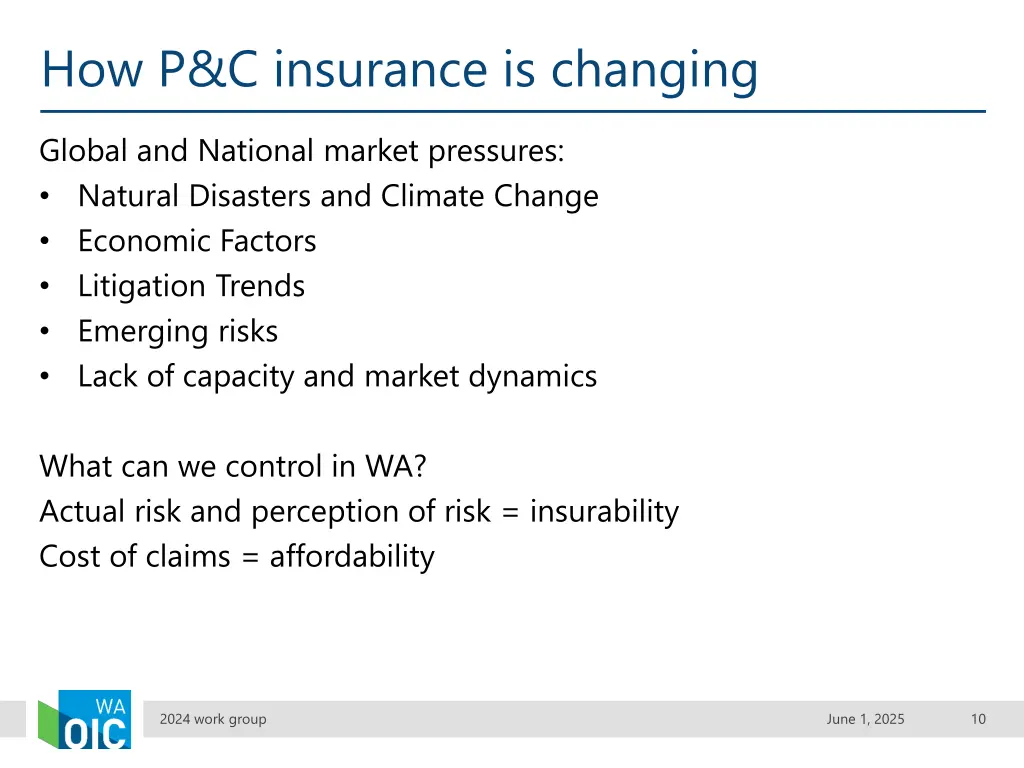 How P&C insurance is changing

Global and National market pressures:
• Natural Disasters and Climate Change
• Economic Factors
• Litigation Trends
• Emerging risks
• Lack of capacity and market dynamics

What can we control in WA?
Actual risk and perception of risk = insurability
Cost of claims = affordability

WA OIC

2024 work group

June 1, 2025

10